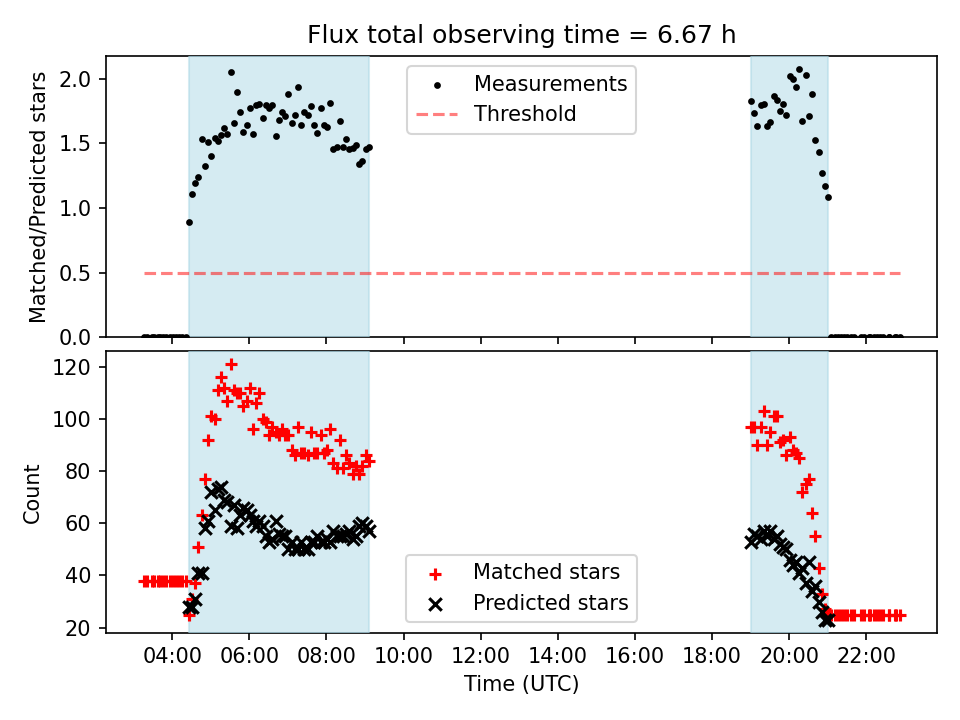 Flux total observing time = 6.67 h

Matched/Predicted stars

2.0
1.5
1.0
0.5
0.0

Measurements
Threshold

Count

120
100
80
60
40
20

Matched stars
Predicted stars

04:00 06:00 08:00 10:00 12:00 14:00 16:00 18:00 20:00 22:00

Time (UTC)